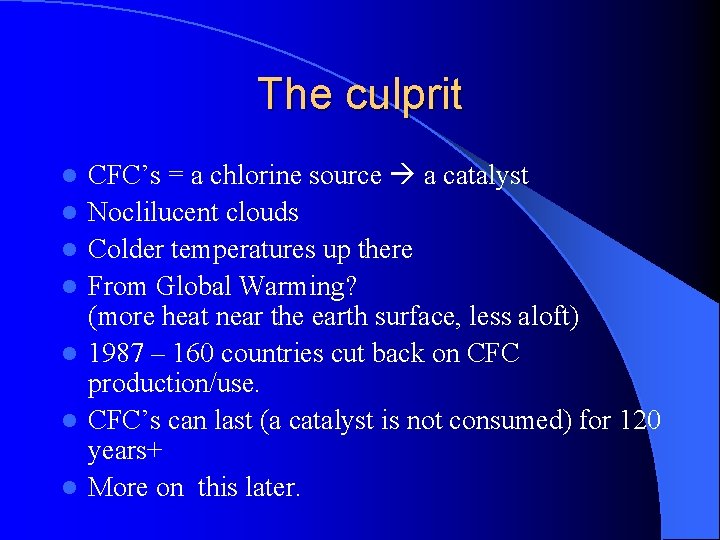 The culprit

- CFC’s = a chlorine source → a catalyst
- Noclilucent clouds
- Colder temperatures up there
- From Global Warming? (more heat near the earth surface, less aloft)
- 1987 – 160 countries cut back on CFC production/use.
- CFC’s can last (a catalyst is not consumed) for 120 years+
- More on this later.